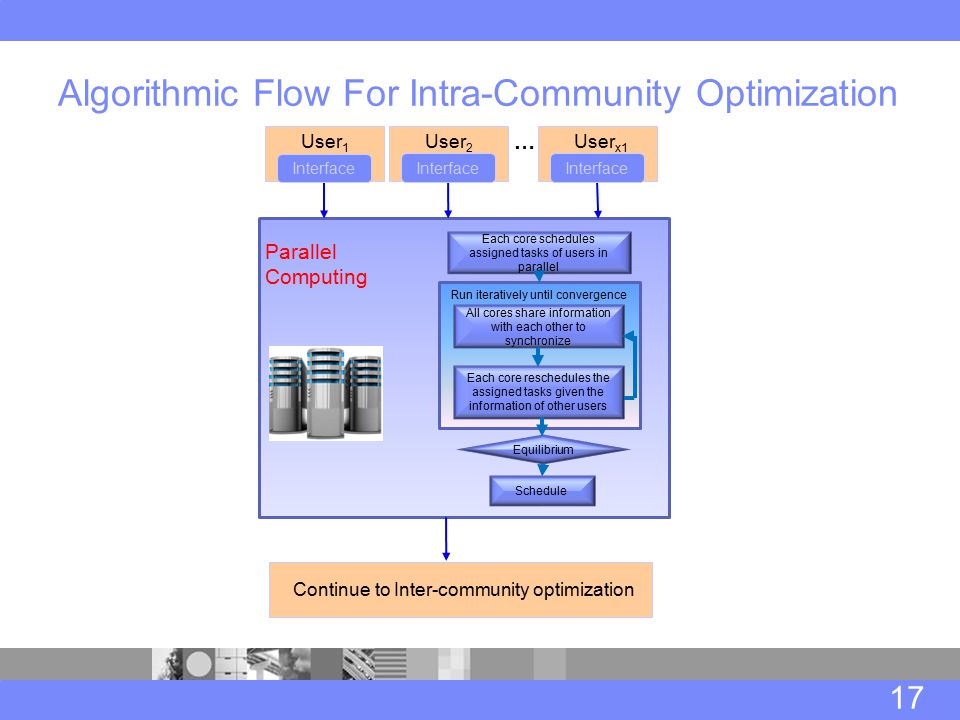 Algorithmic Flow For Intra-Community Optimization

User$_1$
Interface

User$_2$
Interface

...

User$_{x1}$
Interface

Parallel Computing

Each core schedules assigned tasks of users in parallel

Run iteratively until convergence

All cores share information with each other to synchronize

Each core reschedules the assigned tasks given the information of other users

Equilibrium

Schedule

Continue to Inter-community optimization

17